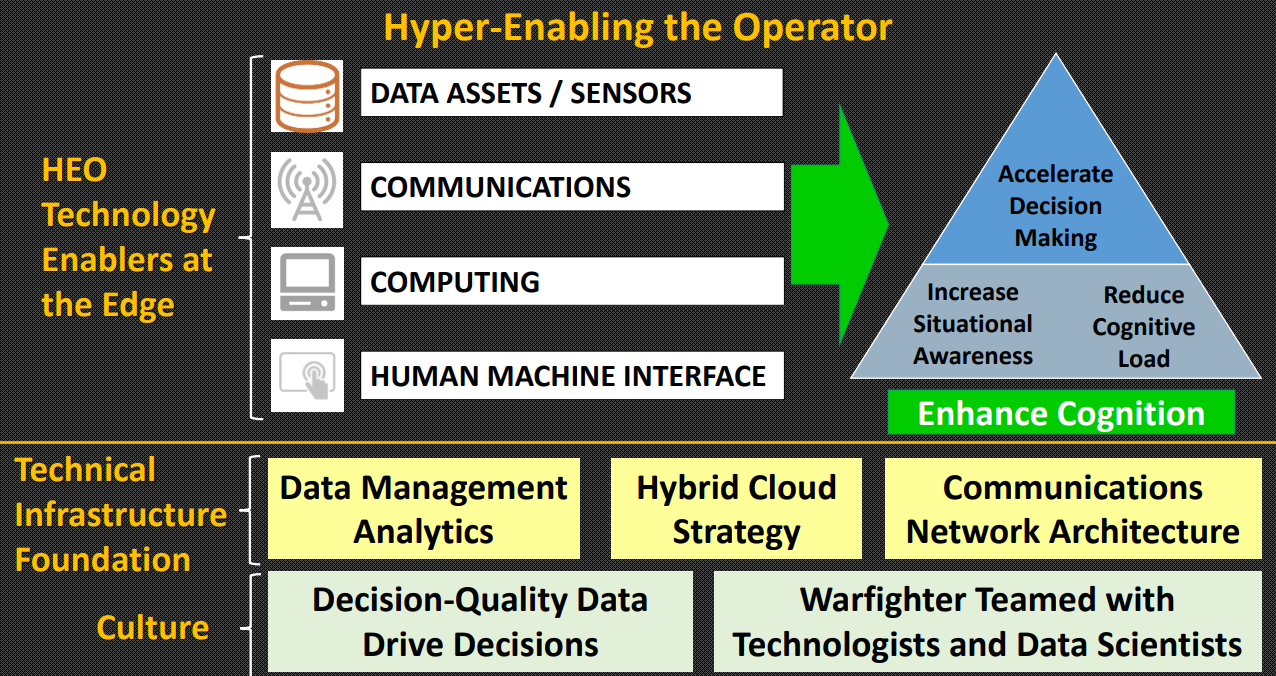 Hyper-Enabling the Operator

HEO Technology Enablers at the Edge

DATA ASSETS / SENSORS

COMMUNICATIONS

COMPUTING

HUMAN MACHINE INTERFACE

Accelerate Decision Making

Increase Situational Awareness

Reduce Cognitive Load

Enhance Cognition

Technical Infrastructure Foundation

Data Management Analytics

Hybrid Cloud Strategy

Communications Network Architecture

Culture

Decision-Quality Data Drive Decisions

Warfighter Teamed with Technologists and Data Scientists